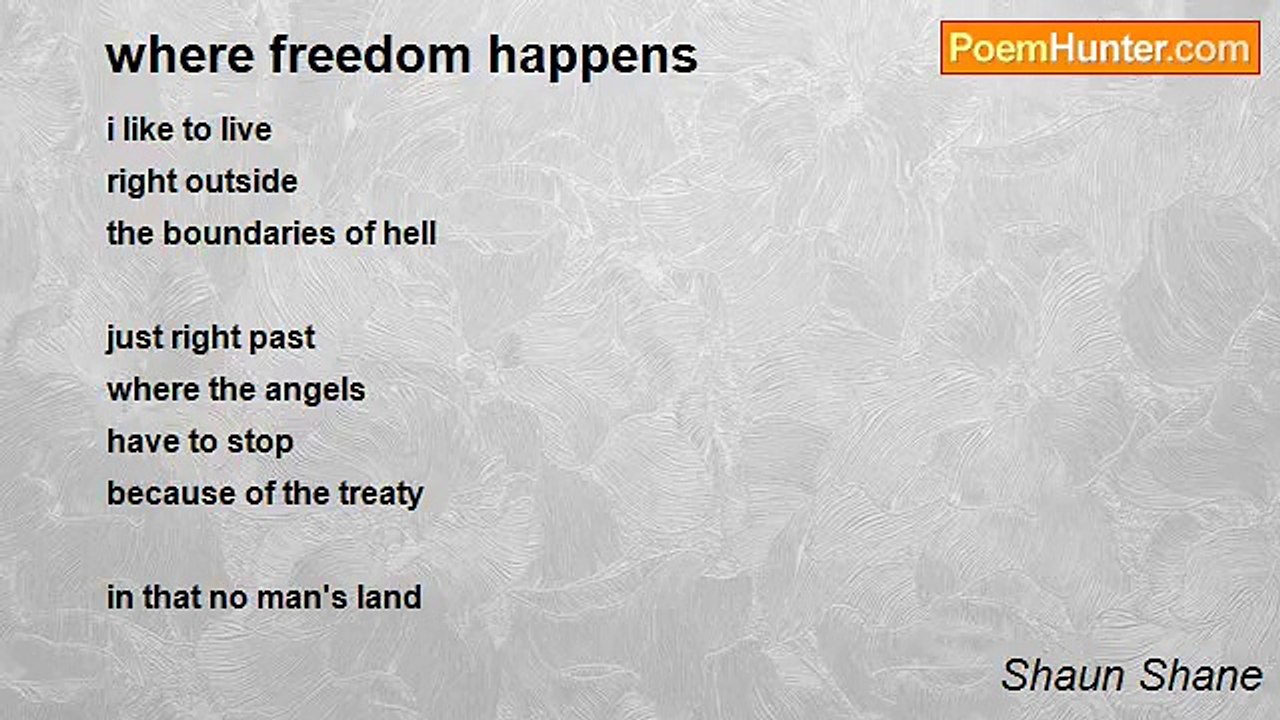 where freedom happens

PoemHunter.com

i like to live
right outside
the boundaries of hell

just right past
where the angels
have to stop
because of the treaty

in that no man's land

Shaun Shane